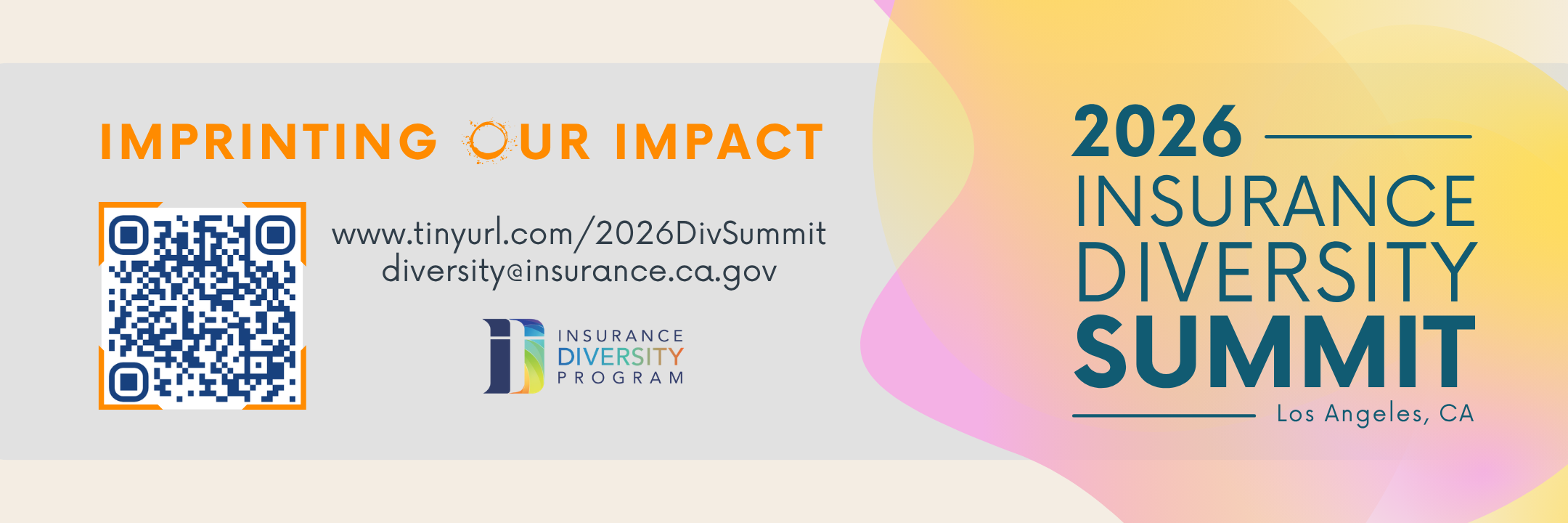 IMPRINTING OUR IMPACT

www.tinyurl.com/2026DivSummit
diversity@insurance.ca.gov

INSURANCE DIVERSITY PROGRAM

2026
INSURANCE
DIVERSITY
SUMMIT
Los Angeles, CA